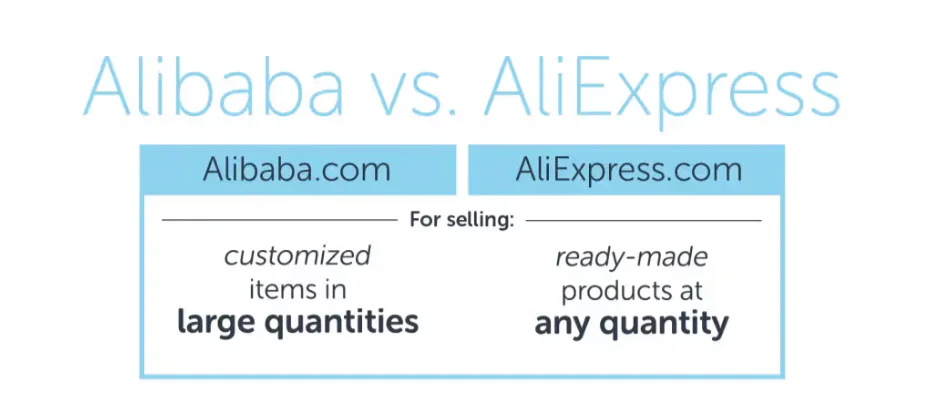 Alibaba vs. AliExpress

| Alibaba.com | AliExpress.com |
|---|---|
| For selling: | |
| customized items in large quantities | ready-made products at any quantity |